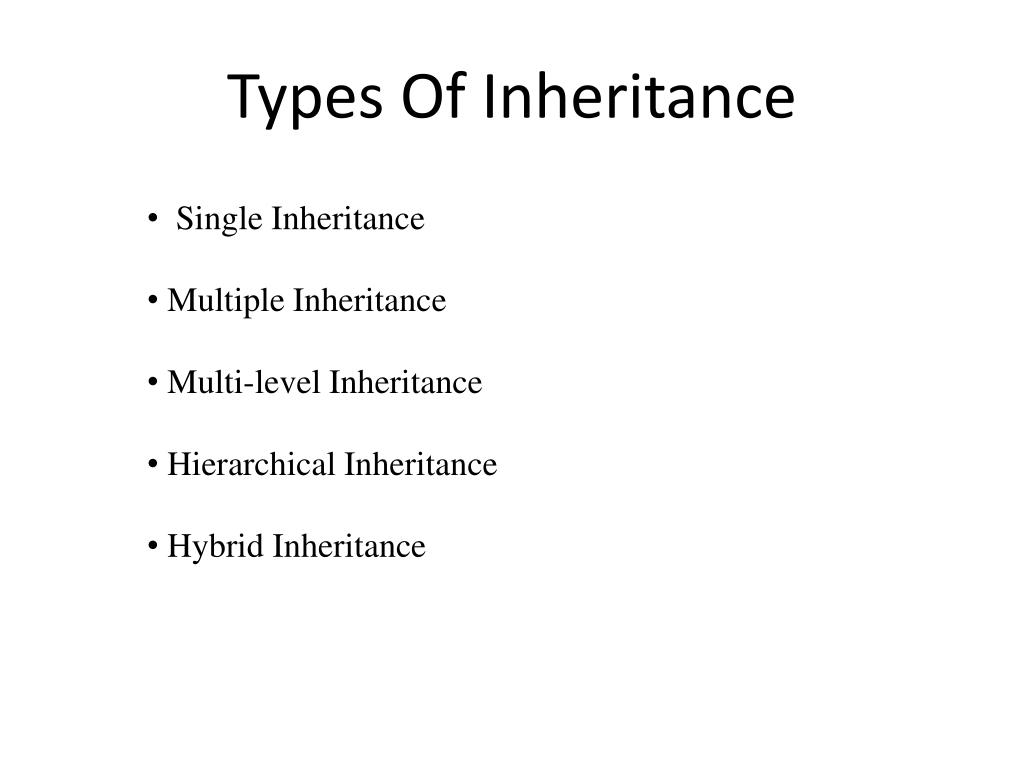 Types Of Inheritance

• Single Inheritance

• Multiple Inheritance

• Multi-level Inheritance

• Hierarchical Inheritance

• Hybrid Inheritance